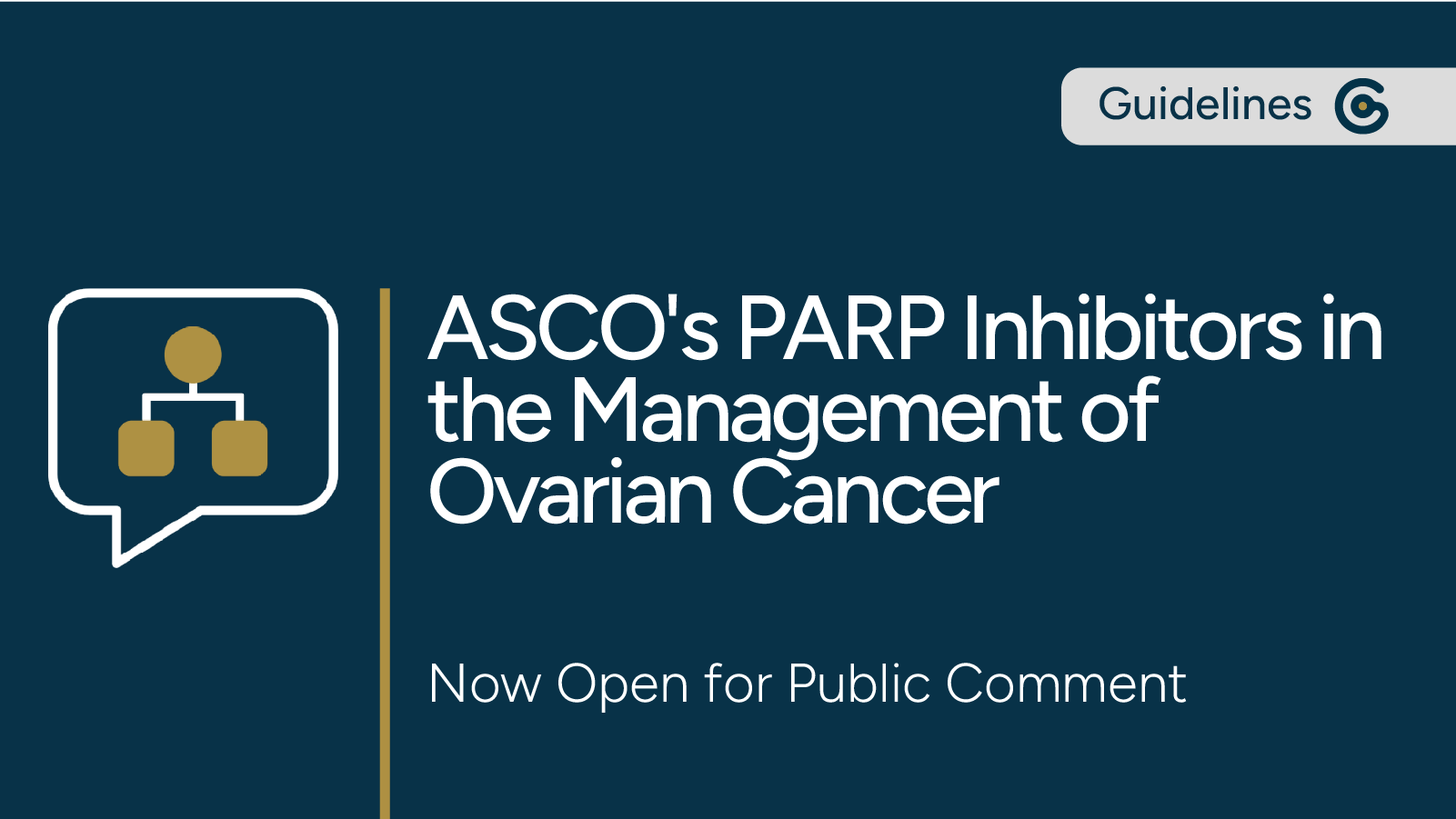 Guidelines

ASCO's PARP Inhibitors in the Management of Ovarian Cancer

Now Open for Public Comment